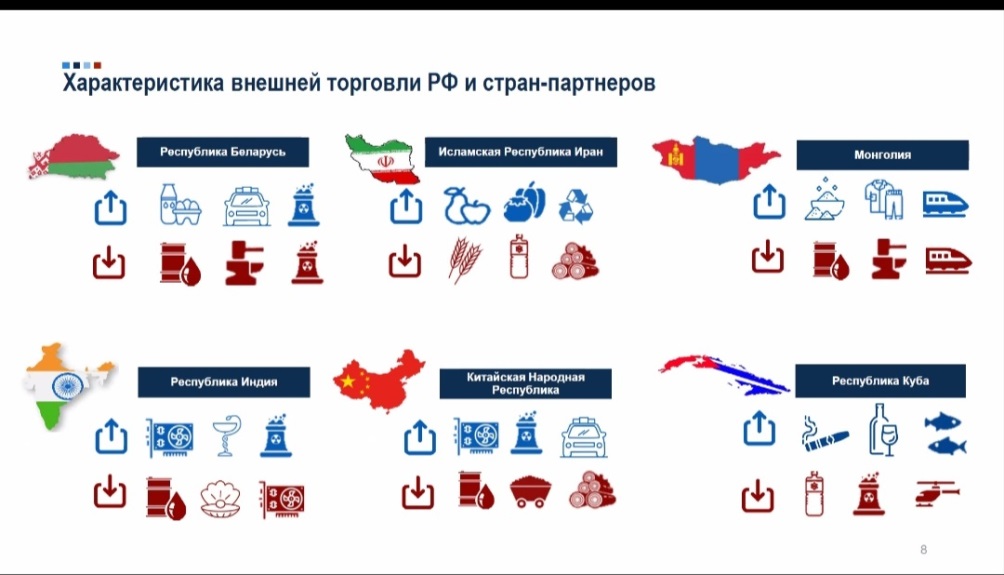 Характеристика внешней торговли РФ и стран-партнеров

Республика Беларусь

Исламская Республика Иран

Монголия

Республика Индия

Китайская Народная Республика

Республика Куба

8